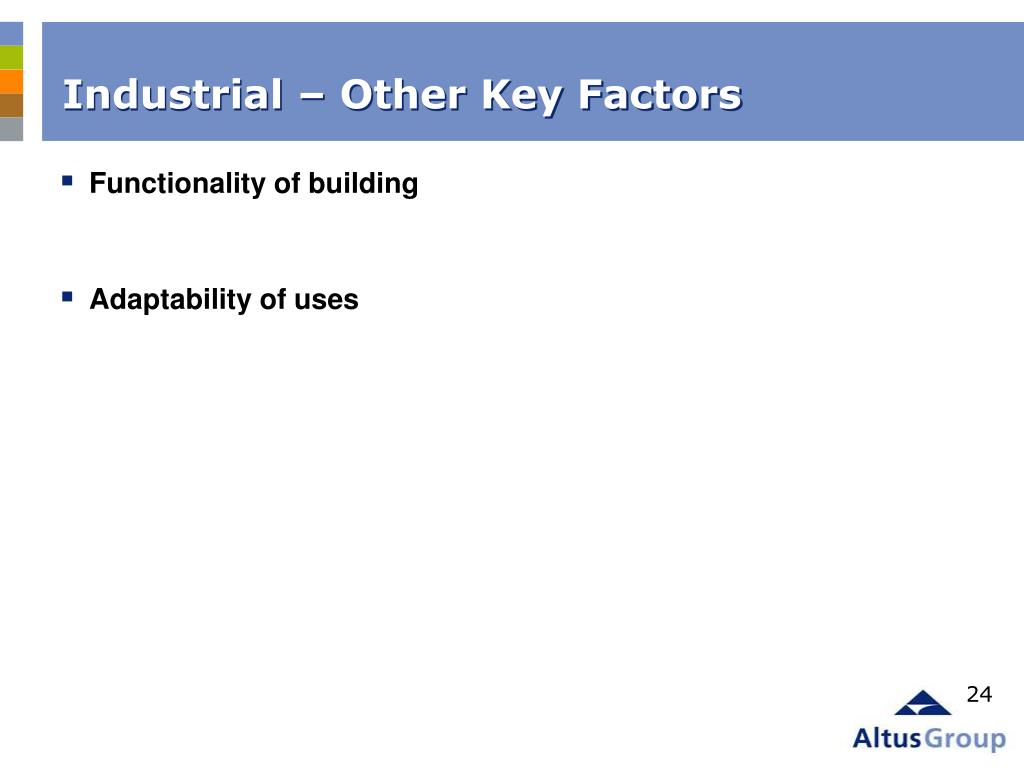 Industrial – Other Key Factors

▪ Functionality of building

▪ Adaptability of uses

24

AltusGroup